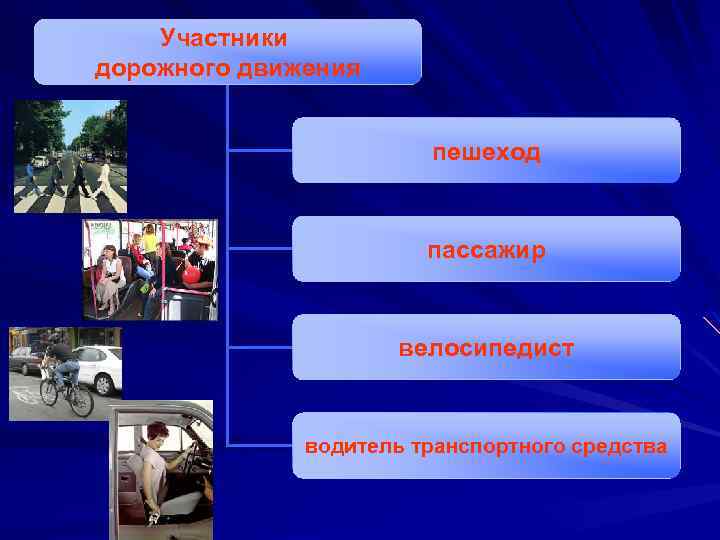 Участники дорожного движения

пешеход

пассажир

велосипедист

водитель транспортного средства